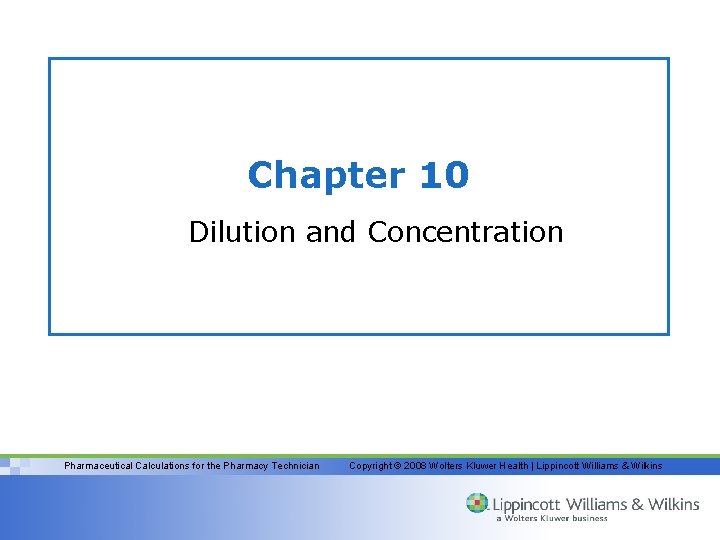 Chapter 10

Dilution and Concentration

Pharmaceutical Calculations for the Pharmacy Technician

Copyright © 2008 Wolters Kluwer Health | Lippincott Williams & Wilkins

Lippincott Williams & Wilkins
a Wolters Kluwer business